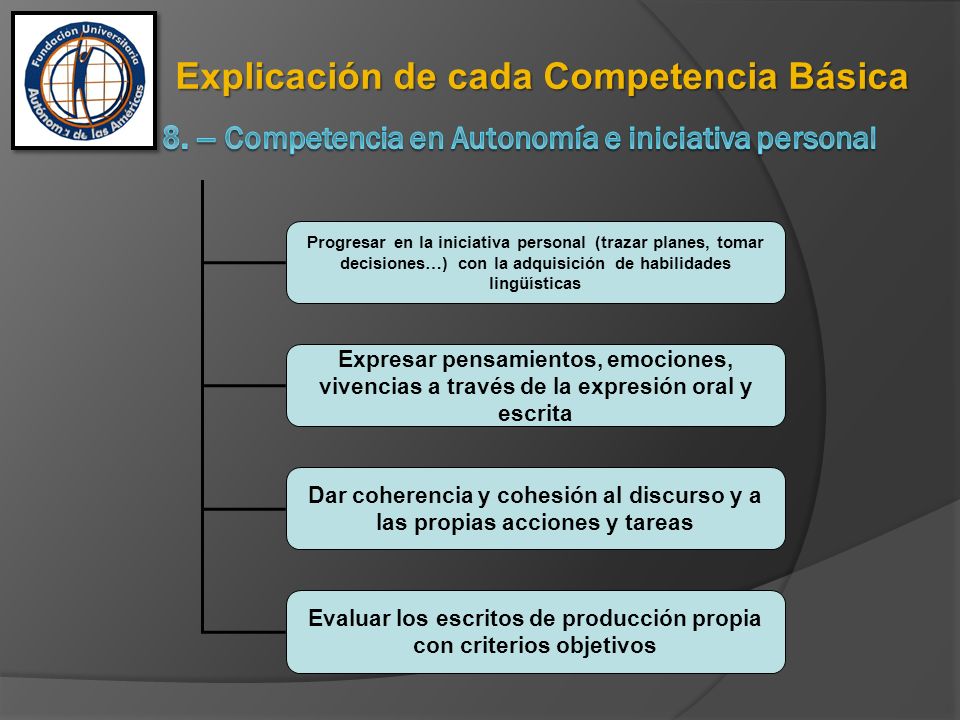 Fundacion Universitaria Autónoma de las Américas

Explicación de cada Competencia Básica

8. – Competencia en Autonomía e iniciativa personal

Progresar en la iniciativa personal (trazar planes, tomar decisiones…) con la adquisición de habilidades lingüísticas

Expresar pensamientos, emociones, vivencias a través de la expresión oral y escrita

Dar coherencia y cohesión al discurso y a las propias acciones y tareas

Evaluar los escritos de producción propia con criterios objetivos